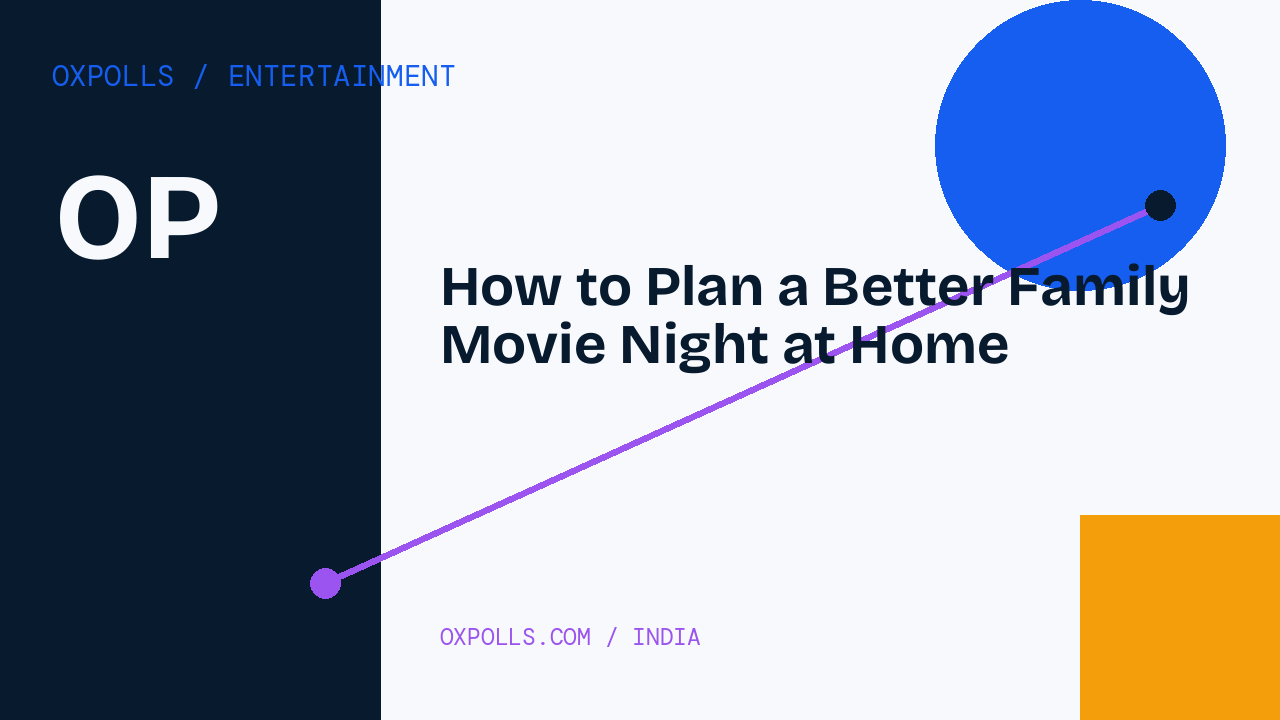 OXPOLLS / ENTERTAINMENT

OP

How to Plan a Better Family Movie Night at Home

OXPOLLS.COM / INDIA